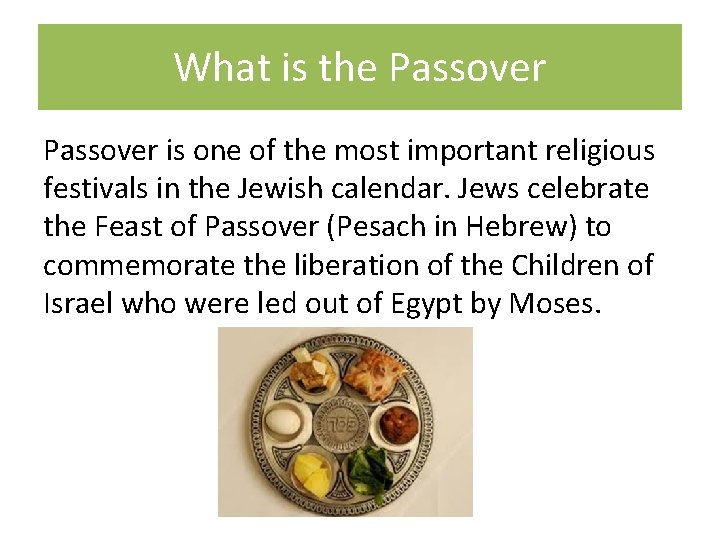 What is the Passover

Passover is one of the most important religious festivals in the Jewish calendar. Jews celebrate the Feast of Passover (Pesach in Hebrew) to commemorate the liberation of the Children of Israel who were led out of Egypt by Moses.

פסח